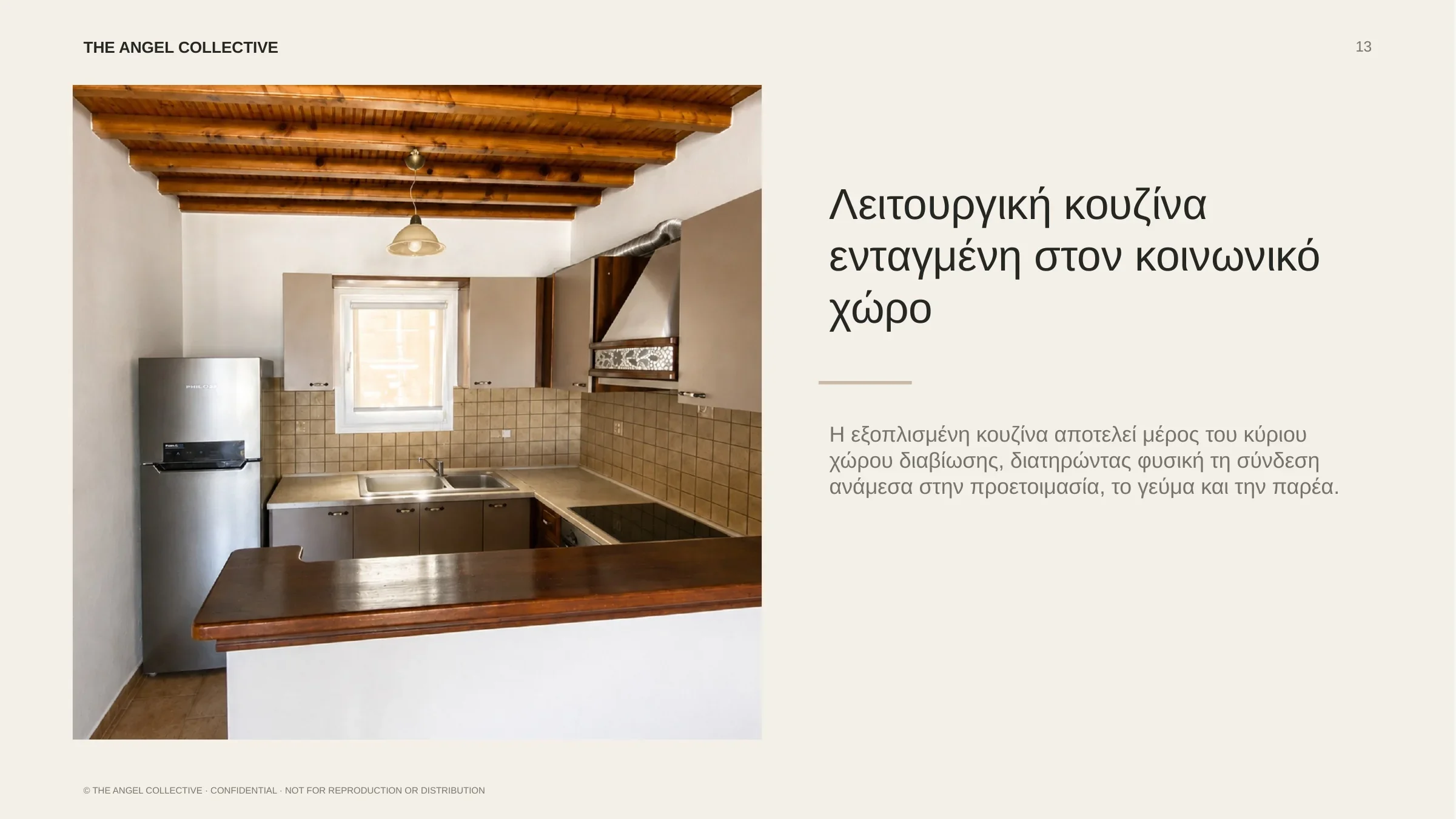 THE ANGEL COLLECTIVE

13

PHILCO

Λειτουργική κουζίνα ενταγμένη στον κοινωνικό χώρο

Η εξοπλισμένη κουζίνα αποτελεί μέρος του κύριου χώρου διαβίωσης, διατηρώντας φυσική τη σύνδεση ανάμεσα στην προετοιμασία, το γεύμα και την παρέα.

© THE ANGEL COLLECTIVE · CONFIDENTIAL · NOT FOR REPRODUCTION OR DISTRIBUTION